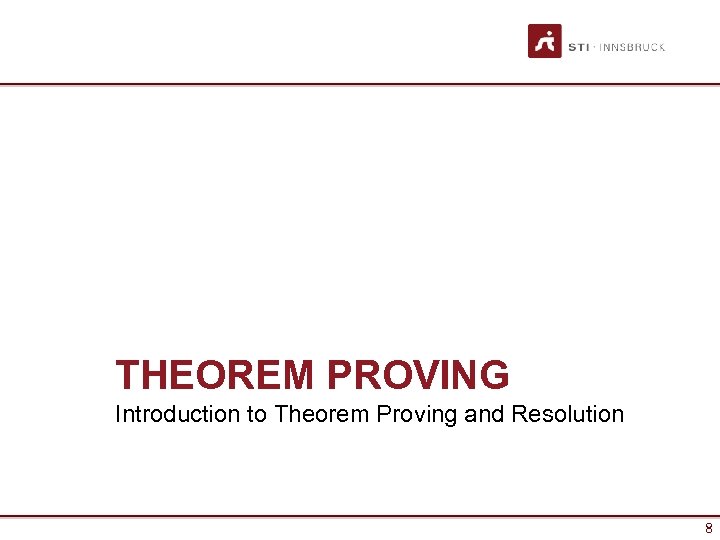 STI · INNSBRUCK

THEOREM PROVING
Introduction to Theorem Proving and Resolution

8